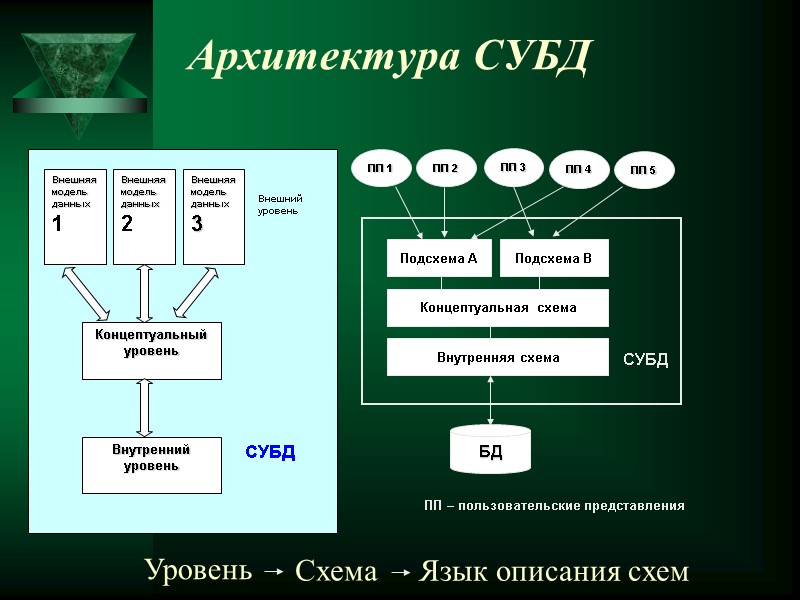 Архитектура СУБД

Внешняя модель данных 1

Внешняя модель данных 2

Внешняя модель данных 3

Внешний уровень

Концептуальный уровень

Внутренний уровень

СУБД

ПП 1

ПП 2

ПП 3

ПП 4

ПП 5

Подсхема А

Подсхема В

Концептуальная схема

Внутренняя схема

СУБД

БД

ПП – пользовательские представления

Уровень → Схема → Язык описания схем